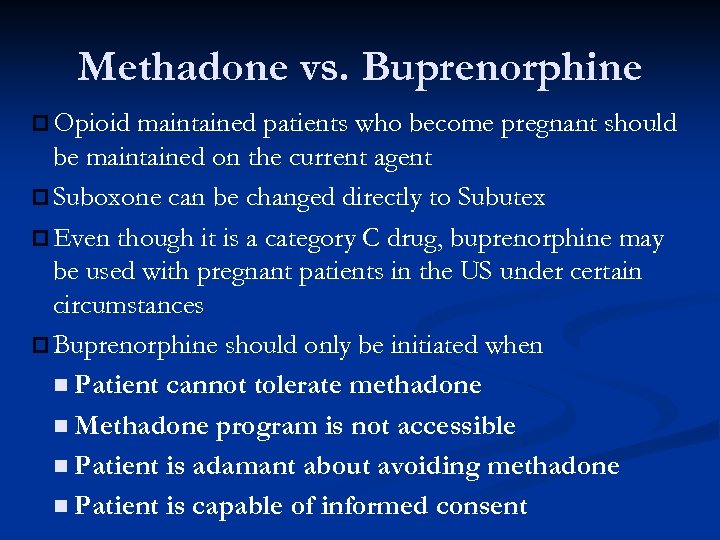 Methadone vs. Buprenorphine

Opioid maintained patients who become pregnant should be maintained on the current agent

Suboxone can be changed directly to Subutex

Even though it is a category C drug, buprenorphine may be used with pregnant patients in the US under certain circumstances

Buprenorphine should only be initiated when

Patient cannot tolerate methadone

Methadone program is not accessible

Patient is adamant about avoiding methadone

Patient is capable of informed consent